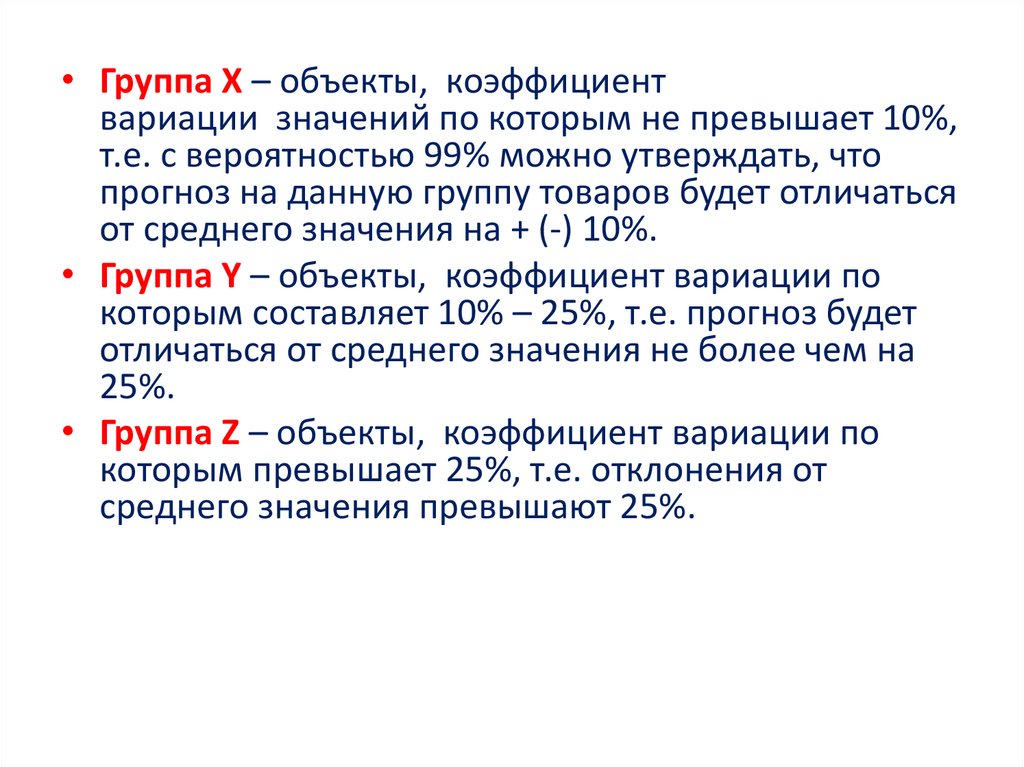 • Группа X – объекты, коэффициент вариации значений по которым не превышает 10%, т.е. с вероятностью 99% можно утверждать, что прогноз на данную группу товаров будет отличаться от среднего значения на + (-) 10%.

• Группа Y – объекты, коэффициент вариации по которым составляет 10% – 25%, т.е. прогноз будет отличаться от среднего значения не более чем на 25%.

• Группа Z – объекты, коэффициент вариации по которым превышает 25%, т.е. отклонения от среднего значения превышают 25%.